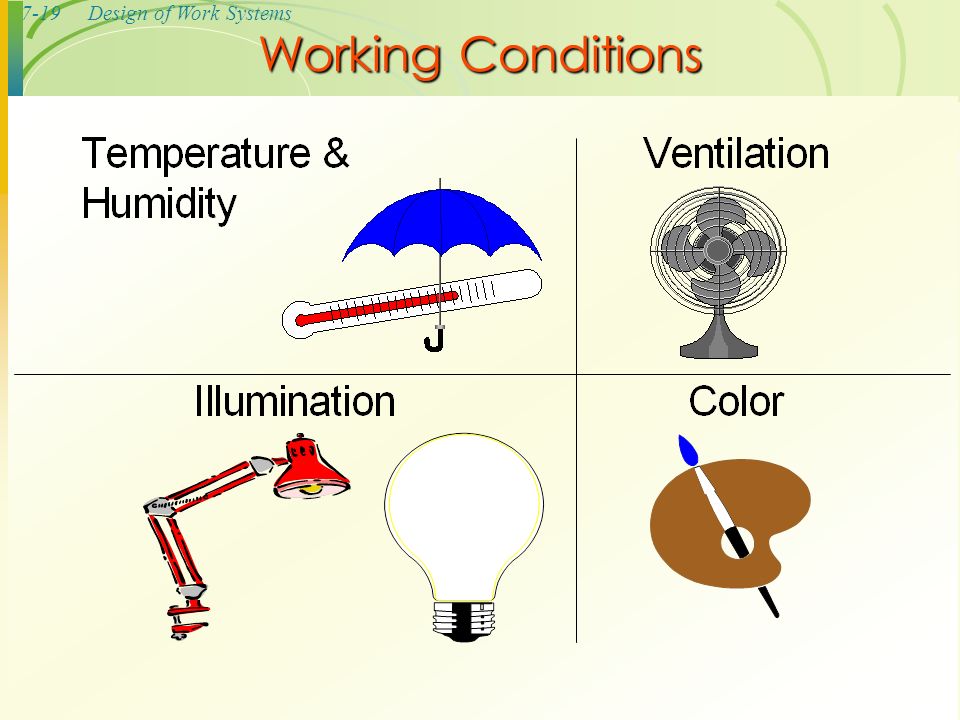 7-19 Design of Work Systems

Working Conditions

Temperature & Humidity

Ventilation

Illumination

Color